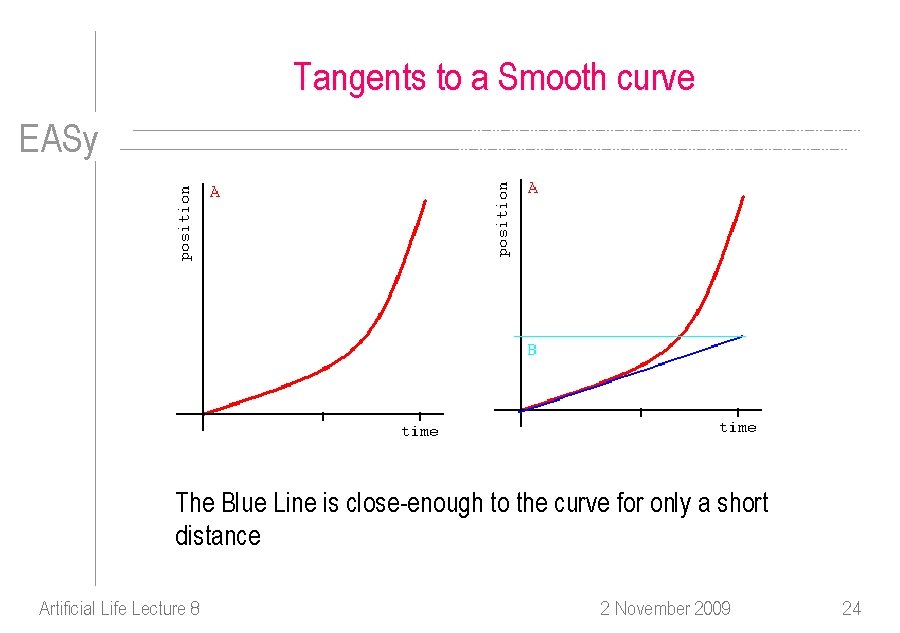 Tangents to a Smooth curve

EASy

position
A
time

position
A
B
time

The Blue Line is close-enough to the curve for only a short distance

Artificial Life Lecture 8
2 November 2009
24